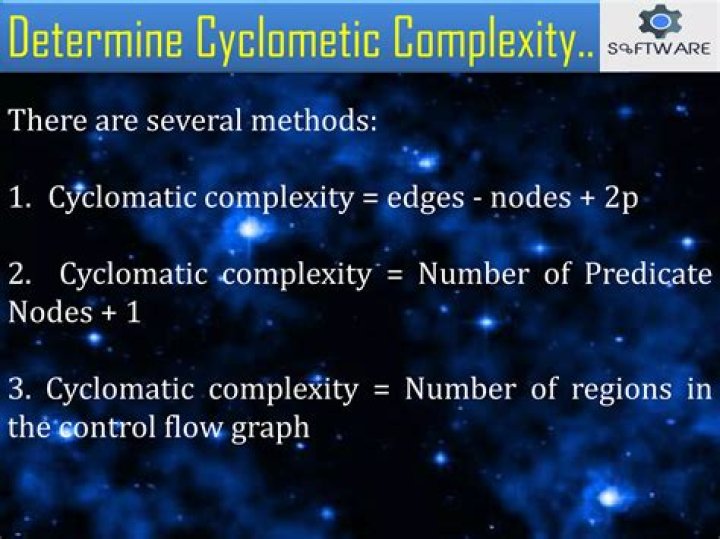 Determine Cyclometic Complexity..

SOFTWARE

There are several methods:

1. Cyclomatic complexity = edges - nodes + 2p

2. Cyclomatic complexity = Number of Predicate Nodes + 1

3. Cyclomatic complexity = Number of regions in the control flow graph